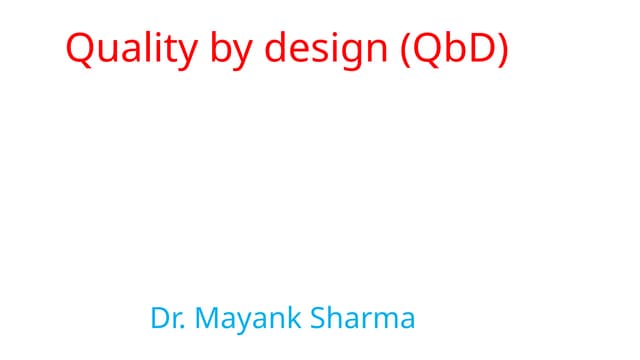 Quality by design (QbD)

Dr. Mayank Sharma